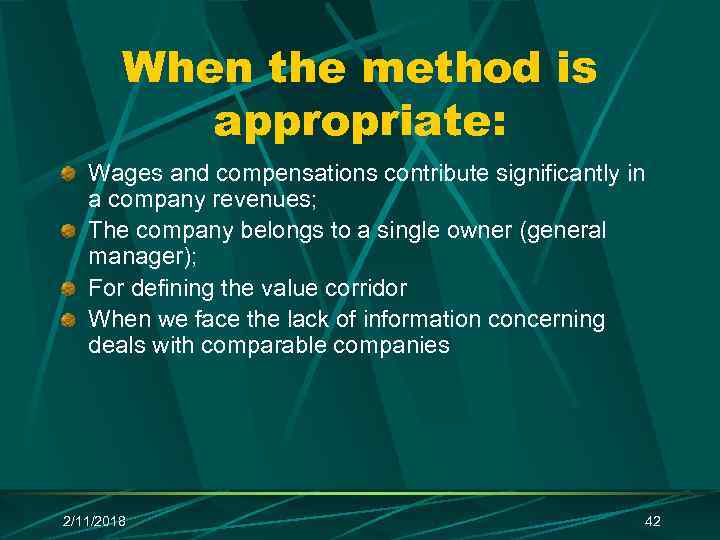 When the method is appropriate:

Wages and compensations contribute significantly in a company revenues;

The company belongs to a single owner (general manager);

For defining the value corridor

When we face the lack of information concerning deals with comparable companies

2/11/2018

42